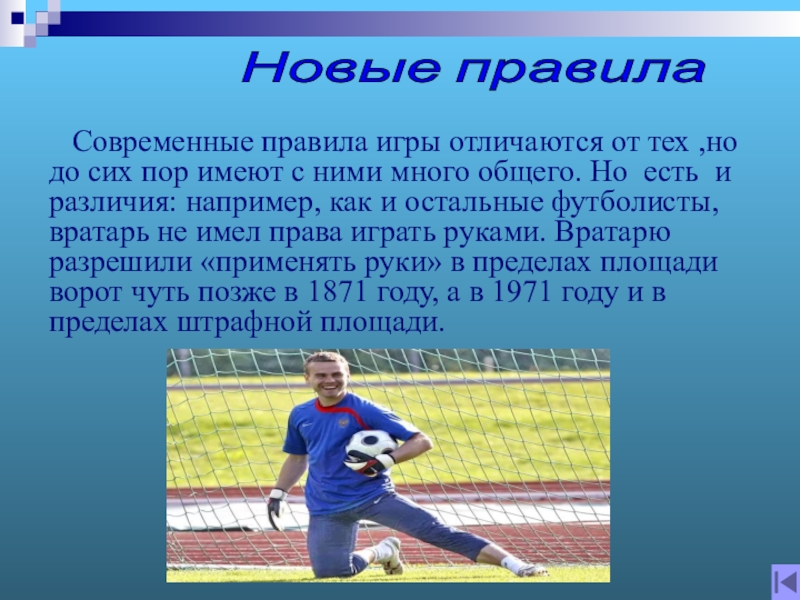 Новые правила

Современные правила игры отличаются от тех ,но до сих пор имеют с ними много общего. Но есть и различия: например, как и остальные футболисты, вратарь не имел права играть руками. Вратарю разрешили «применять руки» в пределах площади ворот чуть позже в 1871 году, а в 1971 году и в пределах штрафной площади.